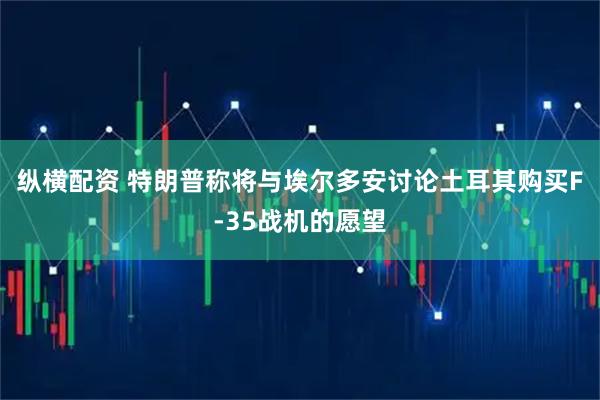 纵横配资 特朗普称将与埃尔多安讨论土耳其购买F-35战机的愿望